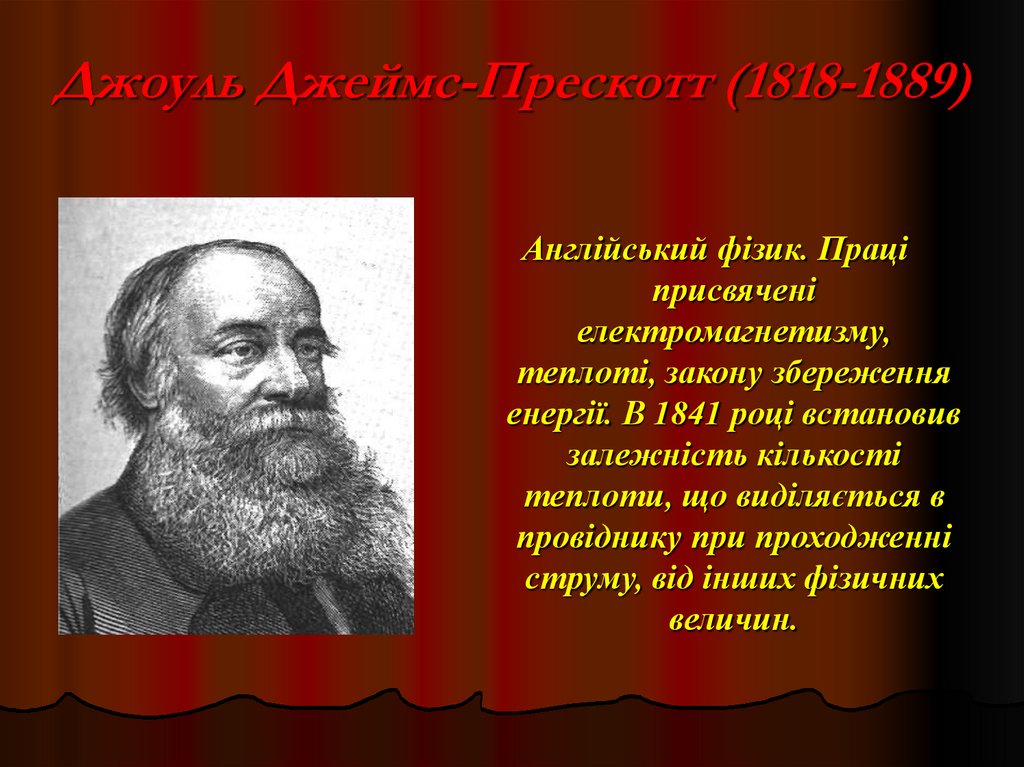 Джоуль Джеймс-Прескотт (1818-1889)

Англійський фізик. Праці присвячені електромагнетизму, теплоті, закону збереження енергії. В 1841 році встановив залежність кількості теплоти, що виділяється в провіднику при проходженні струму, від інших фізичних величин.